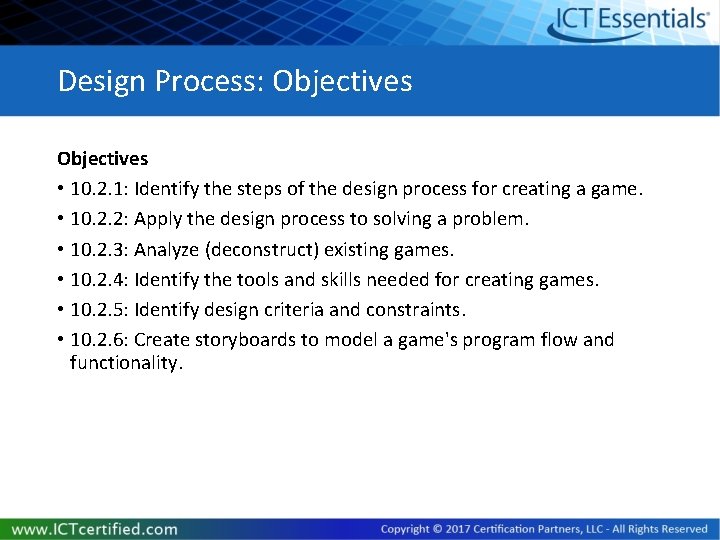 ICT Essentials®

Design Process: Objectives

Objectives
• 10.2.1: Identify the steps of the design process for creating a game.
• 10.2.2: Apply the design process to solving a problem.
• 10.2.3: Analyze (deconstruct) existing games.
• 10.2.4: Identify the tools and skills needed for creating games.
• 10.2.5: Identify design criteria and constraints.
• 10.2.6: Create storyboards to model a game's program flow and functionality.

www.ICTcertified.com

Copyright © 2017 Certification Partners, LLC - All Rights Reserved